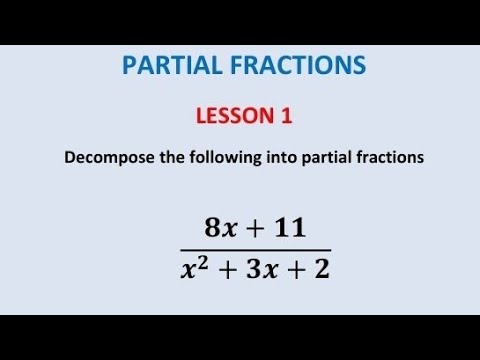 PARTIAL FRACTIONS

LESSON 1

Decompose the following into partial fractions

$\frac{8x+11}{x^2+3x+2}$